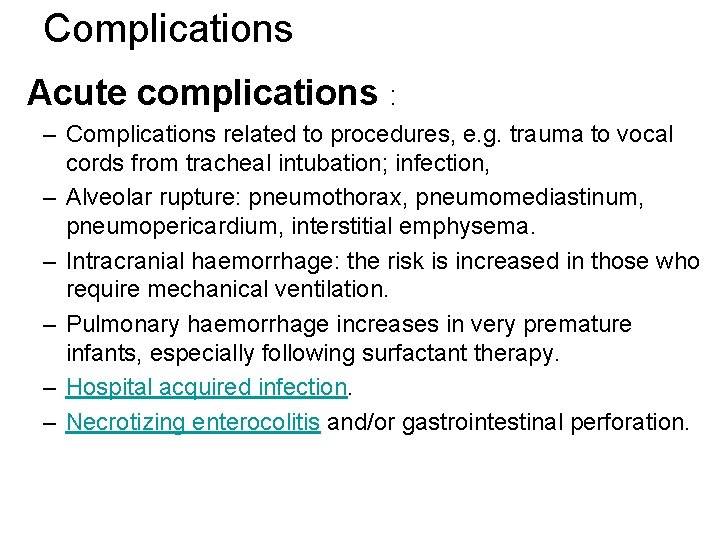 Complications

Acute complications :

– Complications related to procedures, e.g. trauma to vocal cords from tracheal intubation; infection,
– Alveolar rupture: pneumothorax, pneumomediastinum, pneumopericardium, interstitial emphysema.
– Intracranial haemorrhage: the risk is increased in those who require mechanical ventilation.
– Pulmonary haemorrhage increases in very premature infants, especially following surfactant therapy.
– Hospital acquired infection.
– Necrotizing enterocolitis and/or gastrointestinal perforation.